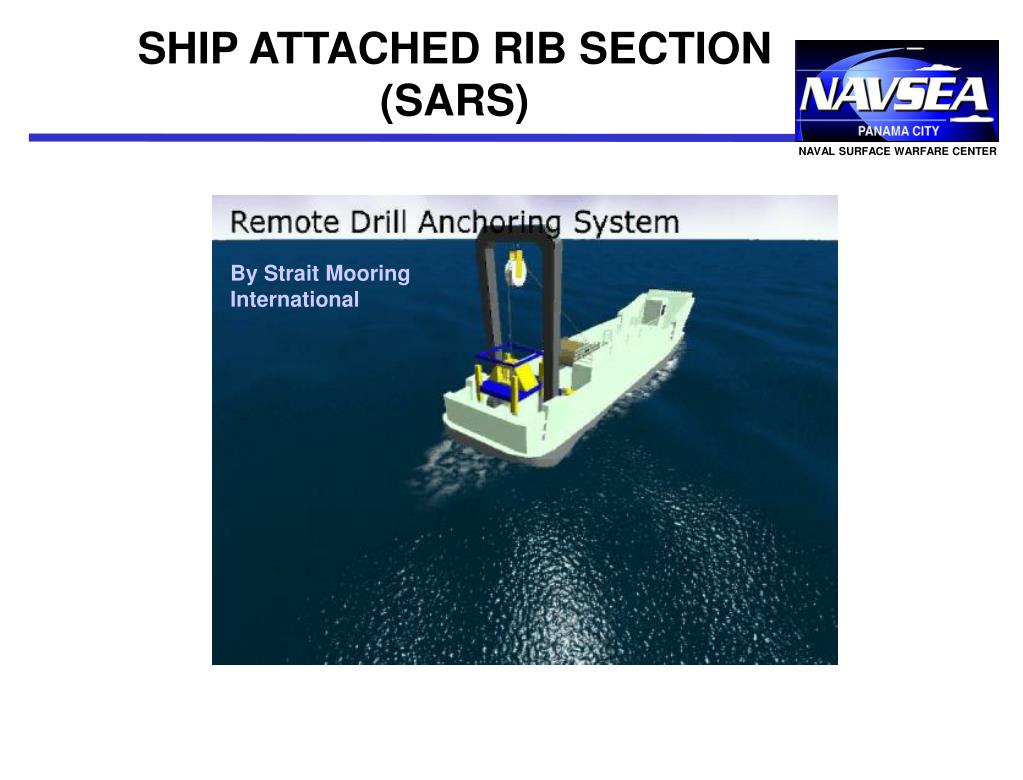 SHIP ATTACHED RIB SECTION (SARS)

NAVSEA
PANAMA CITY
NAVAL SURFACE WARFARE CENTER

Remote Drill Anchoring System

By Strait Mooring International